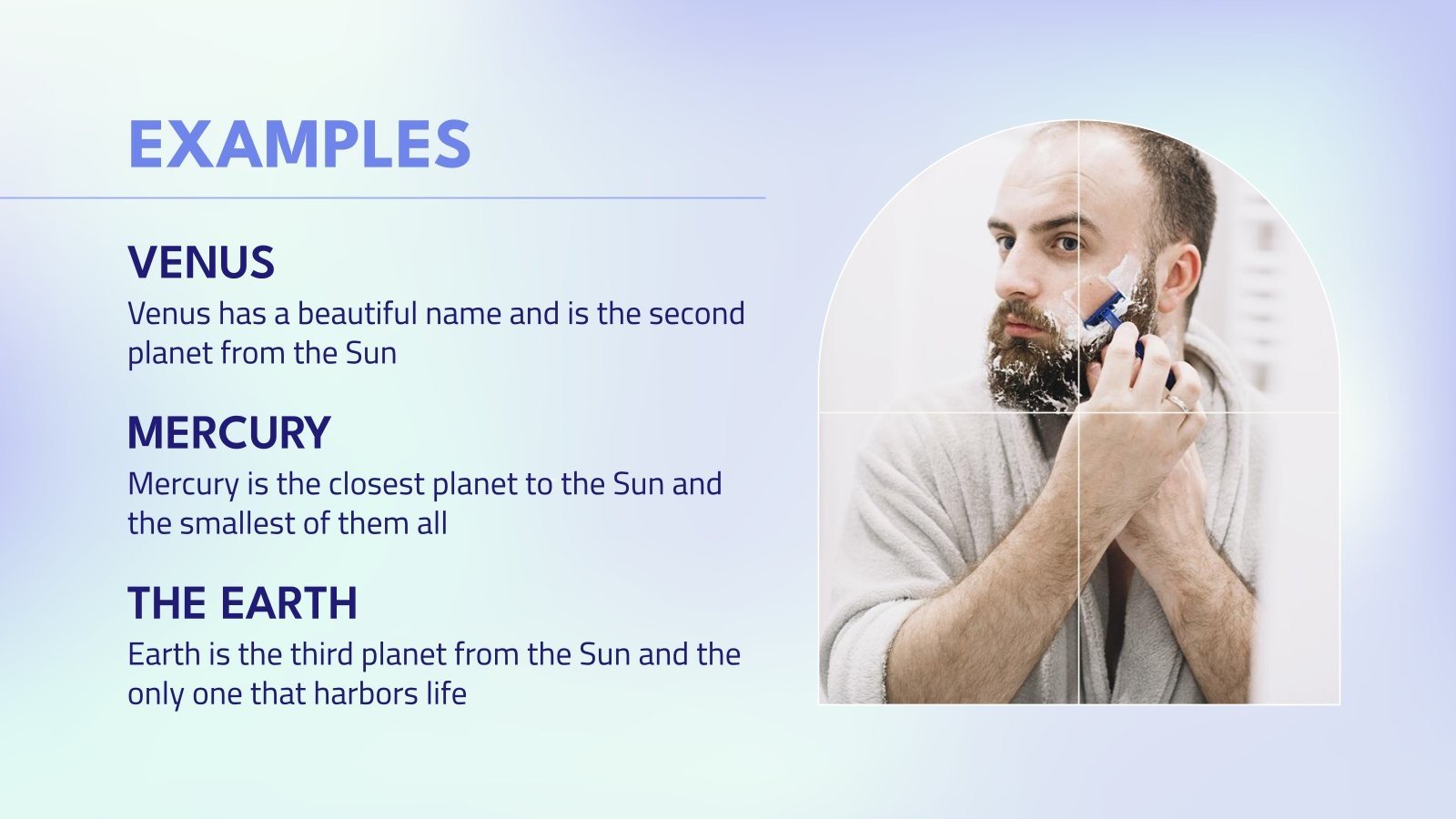 EXAMPLES

VENUS

Venus has a beautiful name and is the second planet from the Sun

MERCURY

Mercury is the closest planet to the Sun and the smallest of them all

THE EARTH

Earth is the third planet from the Sun and the only one that harbors life